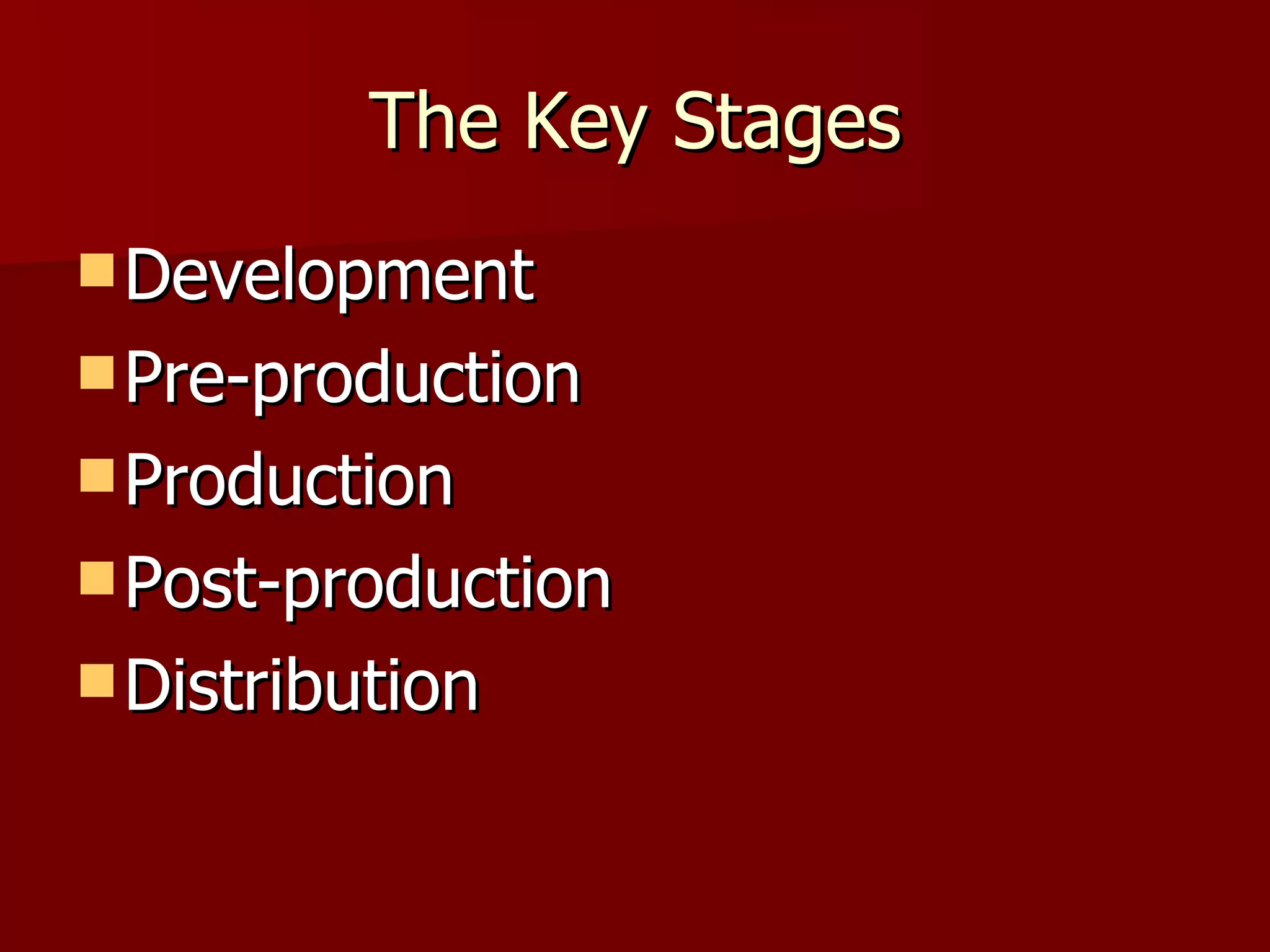 The Key Stages

- Development
- Pre-production
- Production
- Post-production
- Distribution